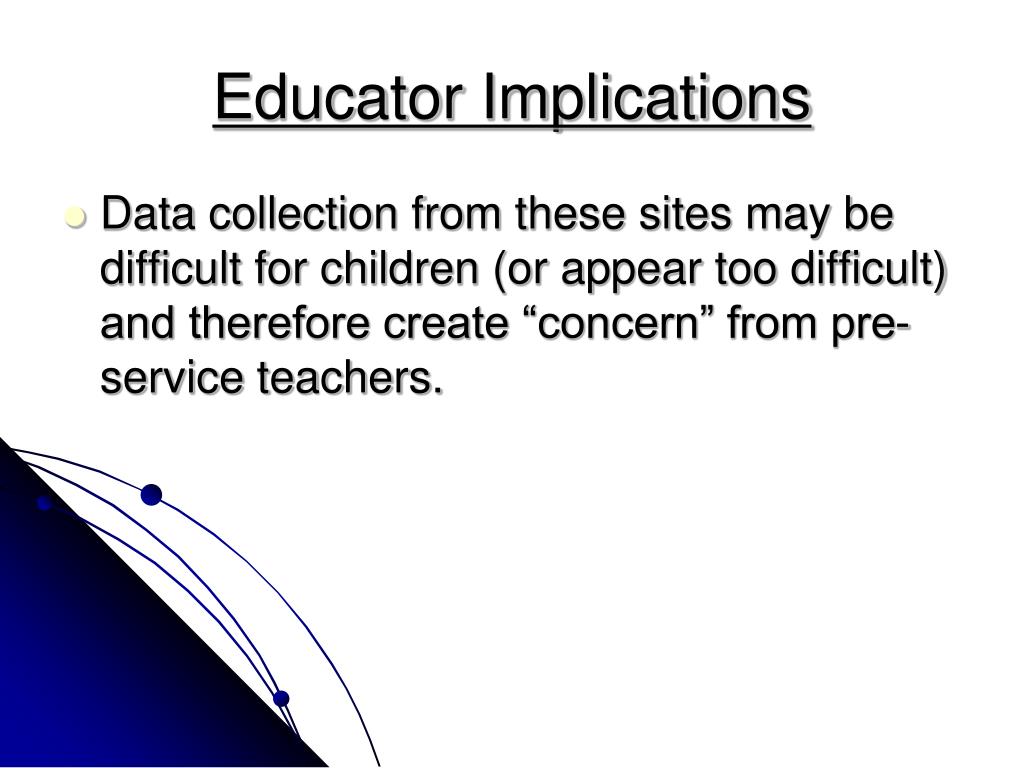 Educator Implications

Data collection from these sites may be difficult for children (or appear too difficult) and therefore create “concern” from pre-service teachers.